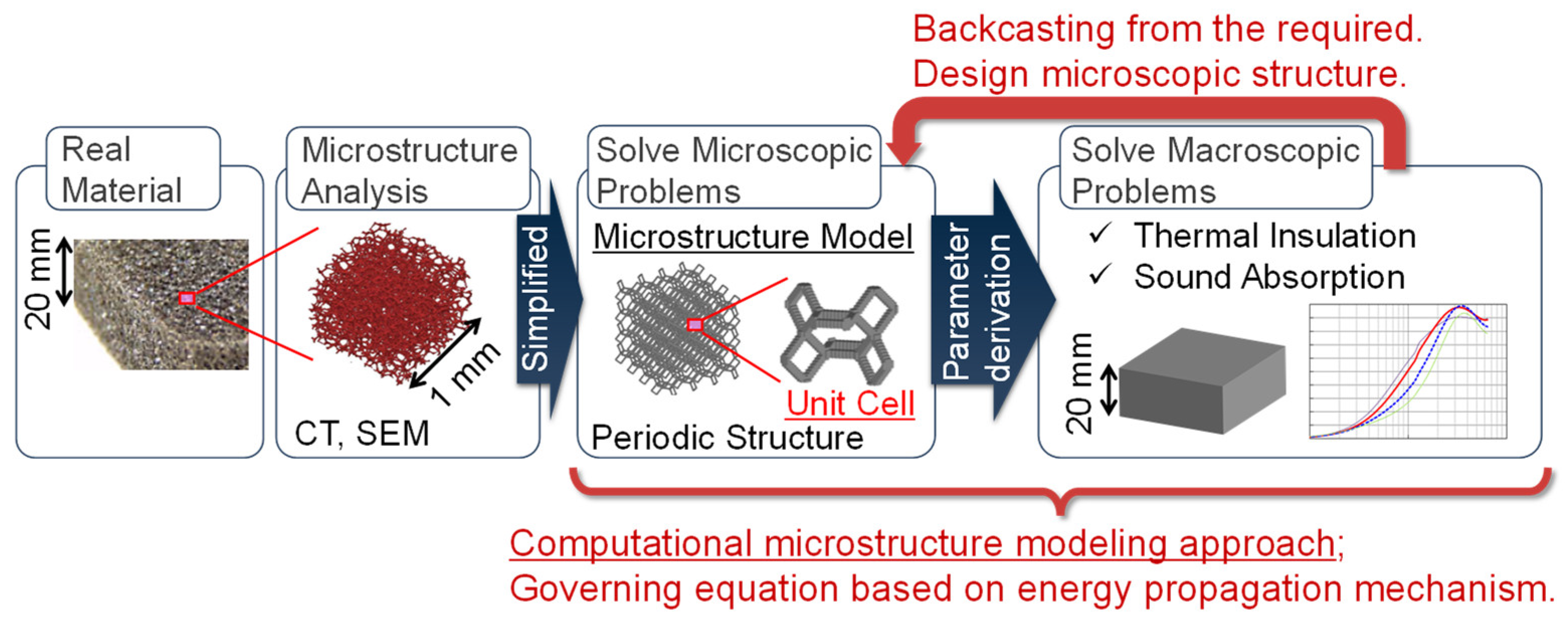 Backcasting from the required.
Design microscopic structure.

Real Material

20 mm

Microstructure Analysis

1 mm

CT, SEM

Simplified

Solve Microscopic Problems

Microstructure Model

Unit Cell

Periodic Structure

Parameter derivation

Solve Macroscopic Problems

✓ Thermal Insulation
✓ Sound Absorption

20 mm

Computational microstructure modeling approach;
Governing equation based on energy propagation mechanism.